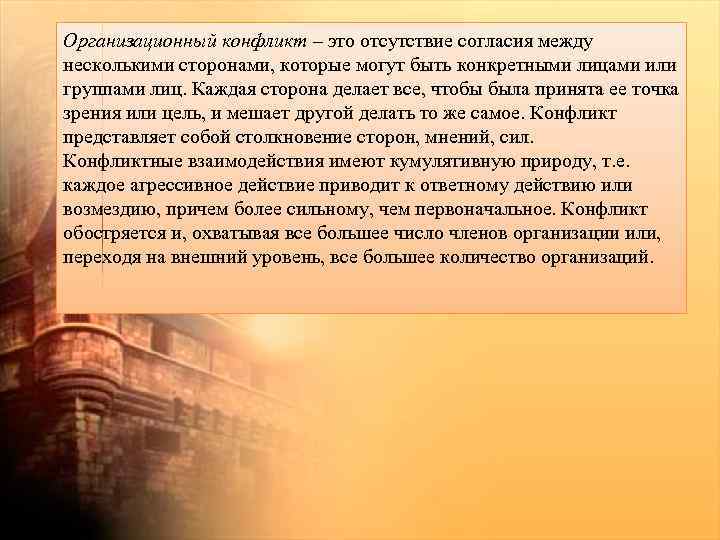 Организационный конфликт – это отсутствие согласия между несколькими сторонами, которые могут быть конкретными лицами или группами лиц. Каждая сторона делает все, чтобы была принята ее точка зрения или цель, и мешает другой делать то же самое. Конфликт представляет собой столкновение сторон, мнений, сил.
Конфликтные взаимодействия имеют кумулятивную природу, т.е. каждое агрессивное действие приводит к ответному действию или возмездию, причем более сильному, чем первоначальное. Конфликт обостряется и, охватывая все большее число членов организации или, переходя на внешний уровень, все большее количество организаций.